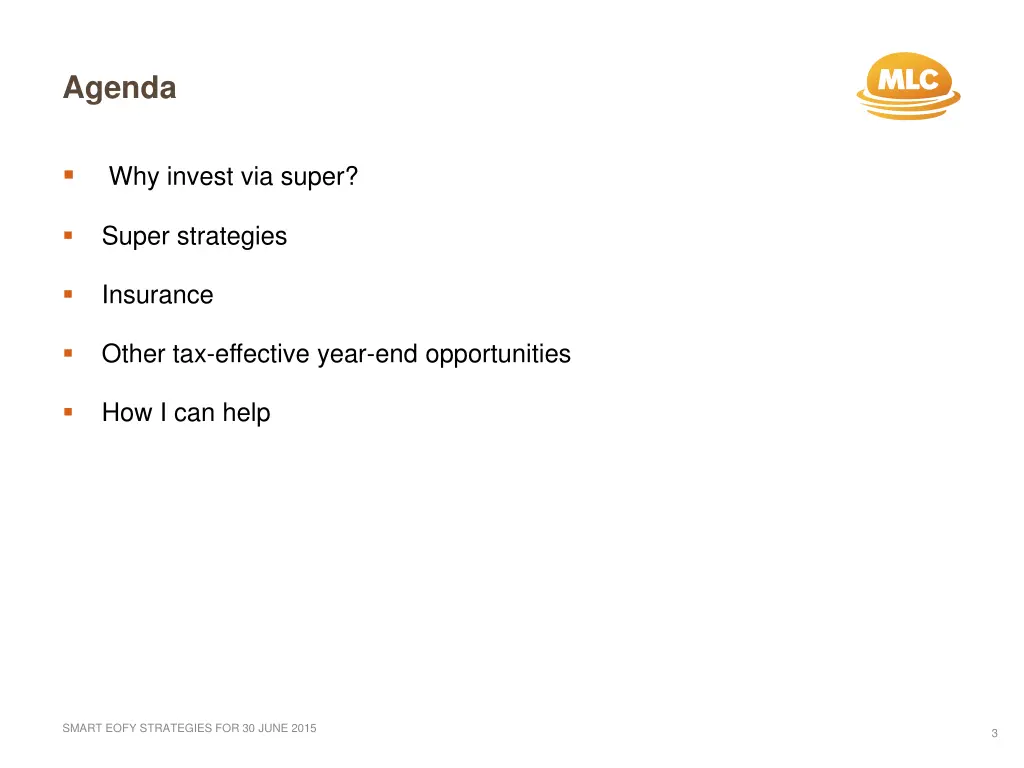 Agenda

MLC

- Why invest via super?
- Super strategies
- Insurance
- Other tax-effective year-end opportunities
- How I can help

SMART EOFY STRATEGIES FOR 30 JUNE 2015

3